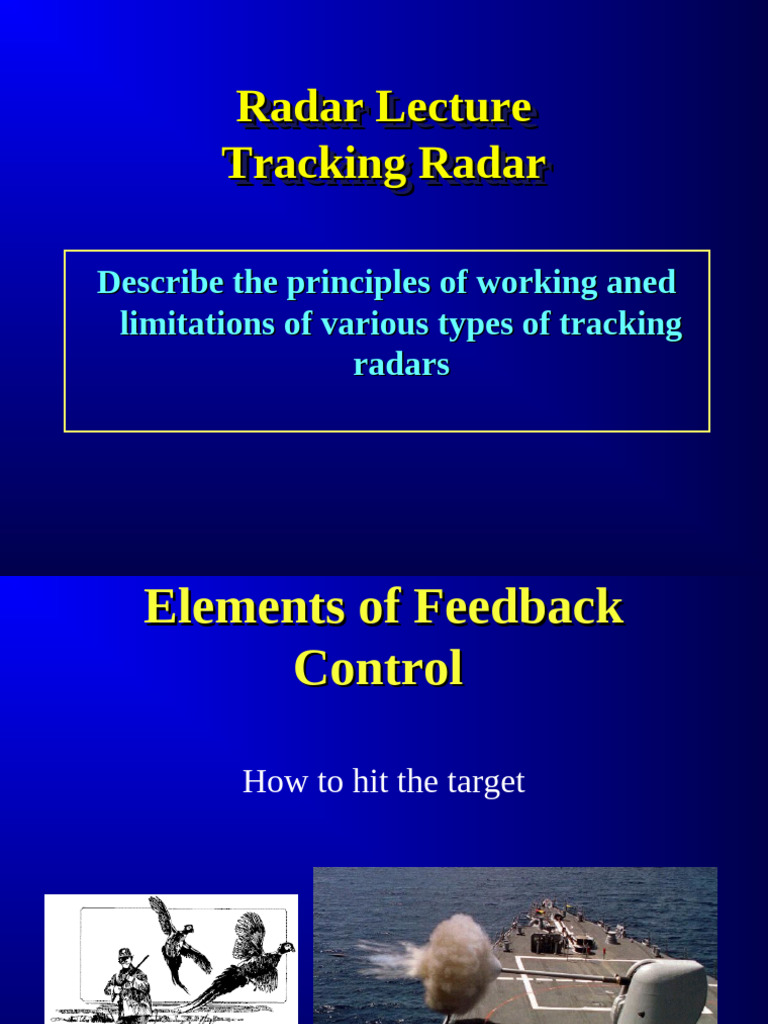 Radar Lecture
Tracking Radar

Describe the principles of working aned limitations of various types of tracking radars

Elements of Feedback Control

How to hit the target